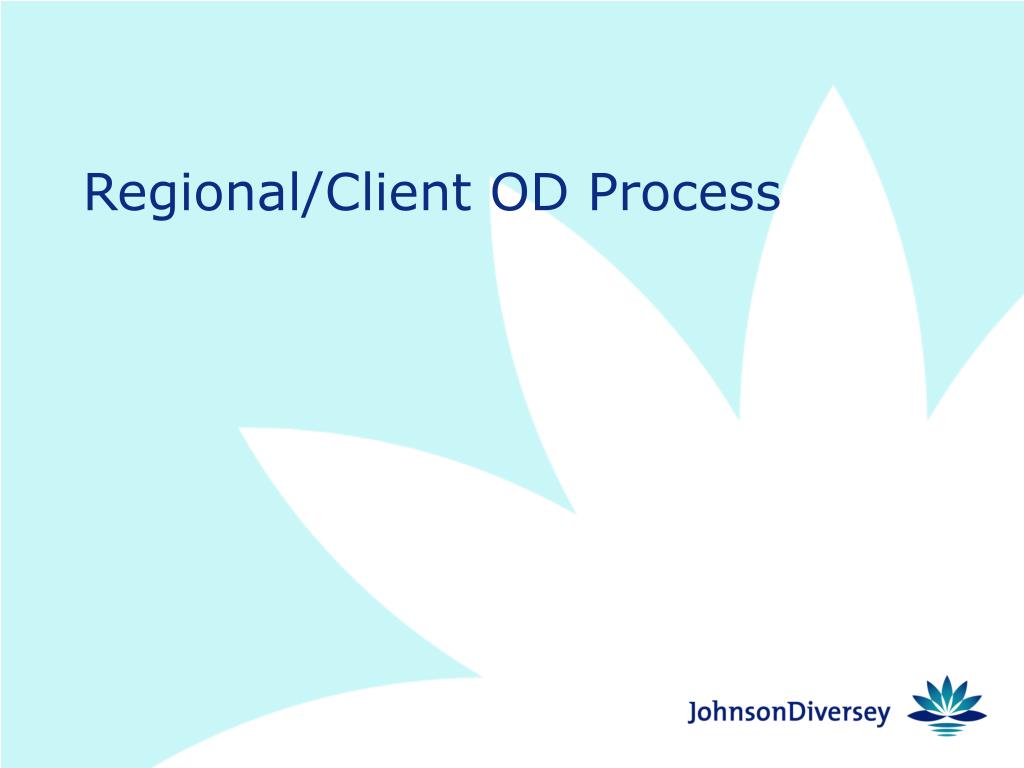 Regional/Client OD Process

JohnsonDiversey